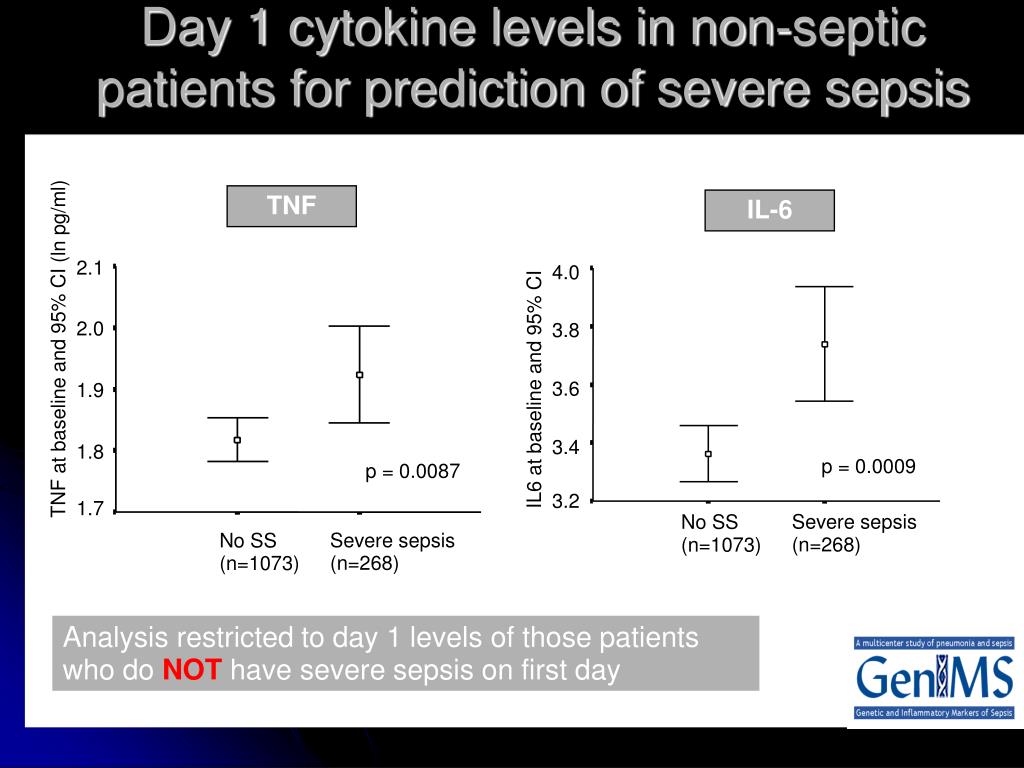 Day 1 cytokine levels in non-septic patients for prediction of severe sepsis

TNF

TNF at baseline and 95% CI (ln pg/ml)

2.1
2.0
1.9
1.8
1.7

p = 0.0087

No SS (n=1073)
Severe sepsis (n=268)

IL-6

IL6 at baseline and 95% CI

4.0
3.8
3.6
3.4
3.2

p = 0.0009

No SS (n=1073)
Severe sepsis (n=268)

Analysis restricted to day 1 levels of those patients who do NOT have severe sepsis on first day

A multicenter study of pneumonia and sepsis
GenIMS
Genetic and Inflammatory Markers of Sepsis